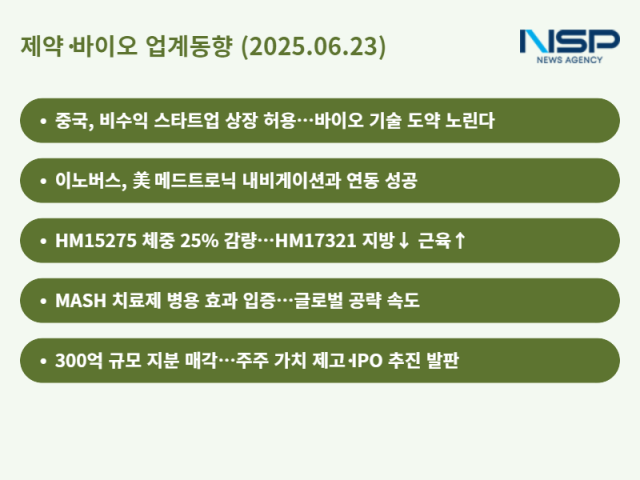 제약·바이오 업계동향 (2025.06.23)

NSP NEWS AGENCY

• 중국, 비수익 스타트업 상장 허용…바이오 기술 도약 노린다

• 이노버스, 美 메드트로닉 내비게이션과 연동 성공

• HM15275 체중 25% 감량…HM17321 지방↓ 근육↑

• MASH 치료제 병용 효과 입증…글로벌 공략 속도

• 300억 규모 지분 매각…주주 가치 제고·IPO 추진 발판